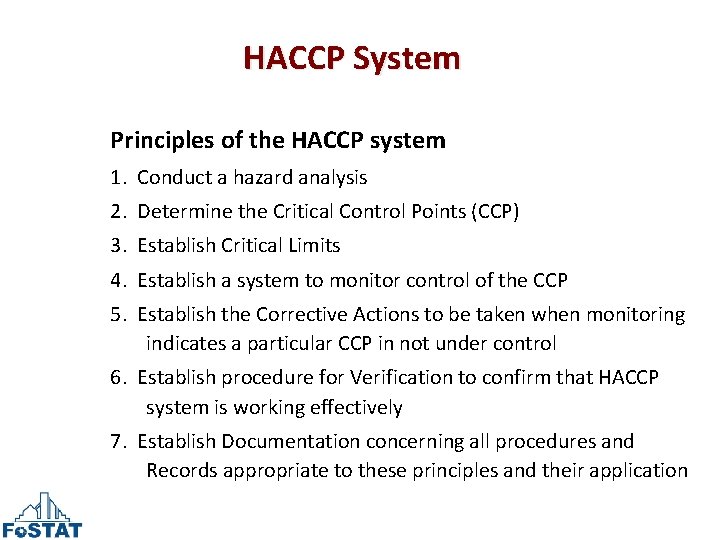 HACCP System

Principles of the HACCP system

1. Conduct a hazard analysis
2. Determine the Critical Control Points (CCP)
3. Establish Critical Limits
4. Establish a system to monitor control of the CCP
5. Establish the Corrective Actions to be taken when monitoring indicates a particular CCP in not under control
6. Establish procedure for Verification to confirm that HACCP system is working effectively
7. Establish Documentation concerning all procedures and Records appropriate to these principles and their application

FoSTAT